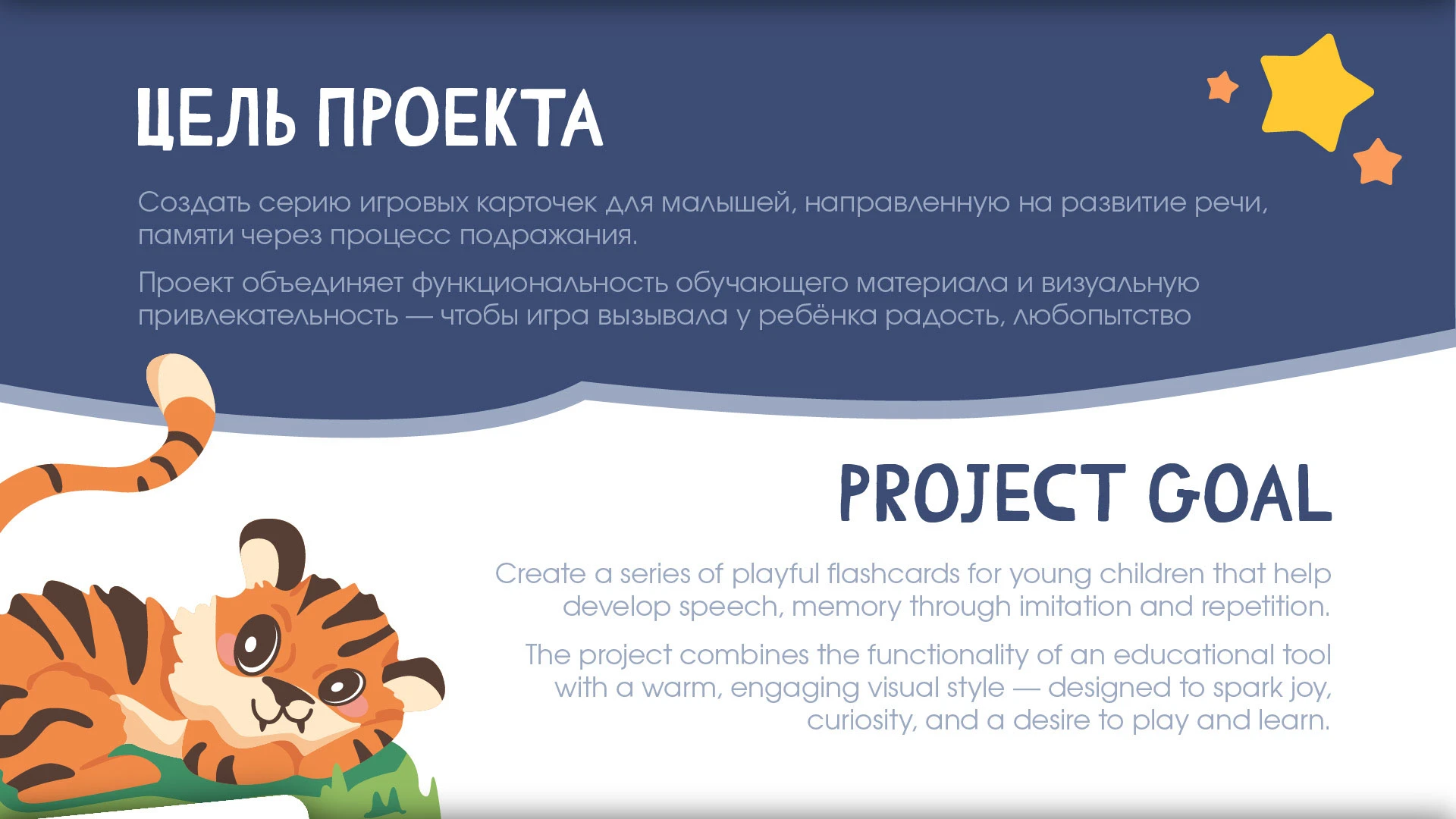 ЦЕЛЬ ПРОЕКТА

Создать серию игровых карточек для малышей, направленную на развитие речи, памяти через процесс подражания.

Проект объединяет функциональность обучающего материала и визуальную привлекательность — чтобы игра вызывала у ребёнка радость, любопытство

PROJECT GOAL

Create a series of playful flashcards for young children that help develop speech, memory through imitation and repetition.

The project combines the functionality of an educational tool with a warm, engaging visual style — designed to spark joy, curiosity, and a desire to play and learn.